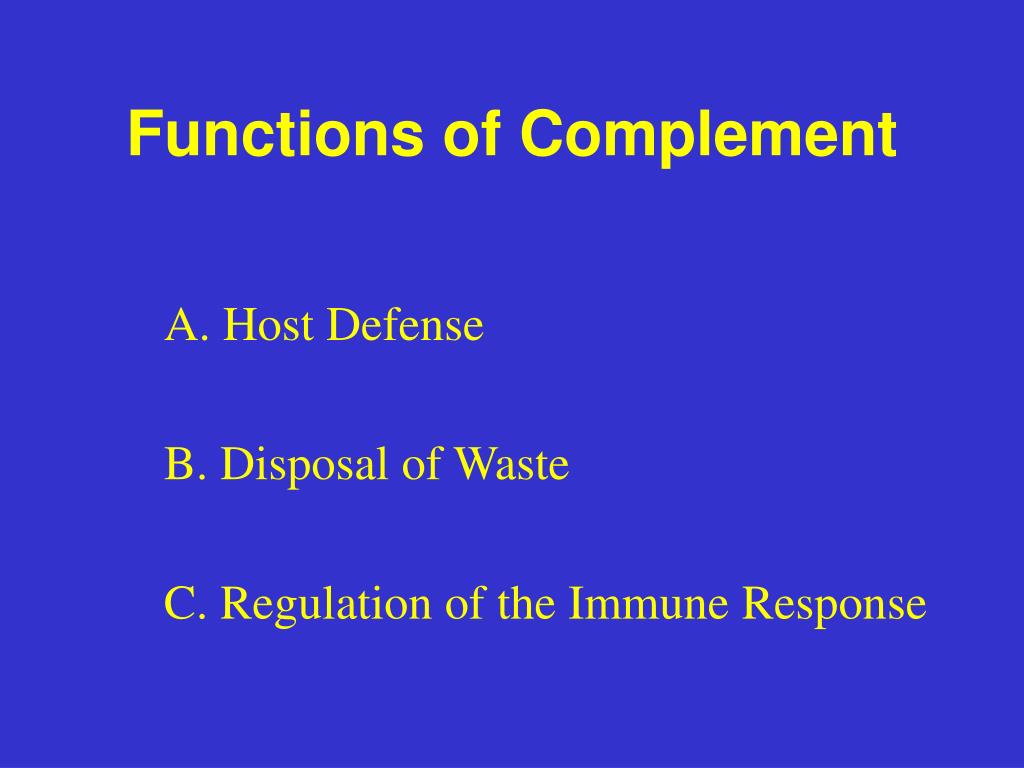 Functions of Complement

A. Host Defense

B. Disposal of Waste

C. Regulation of the Immune Response